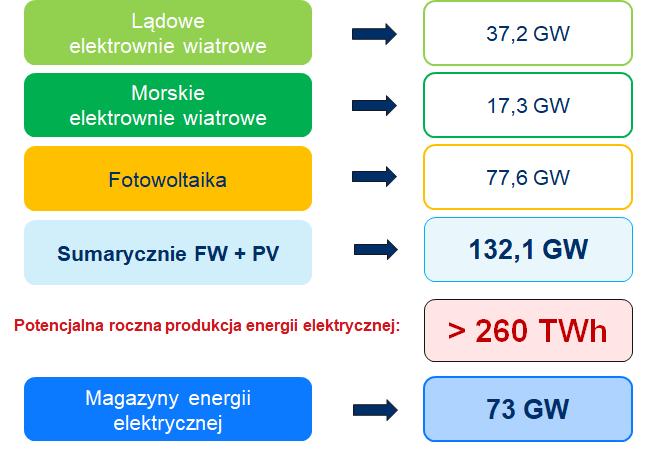 Lądowe elektrownie wiatrowe

37,2 GW

Morskie elektrownie wiatrowe

17,3 GW

Fotowoltaika

77,6 GW

Sumarycznie FW + PV

132,1 GW

Potencjalna roczna produkcja energii elektrycznej:

> 260 TWh

Magazyny energii elektrycznej

73 GW